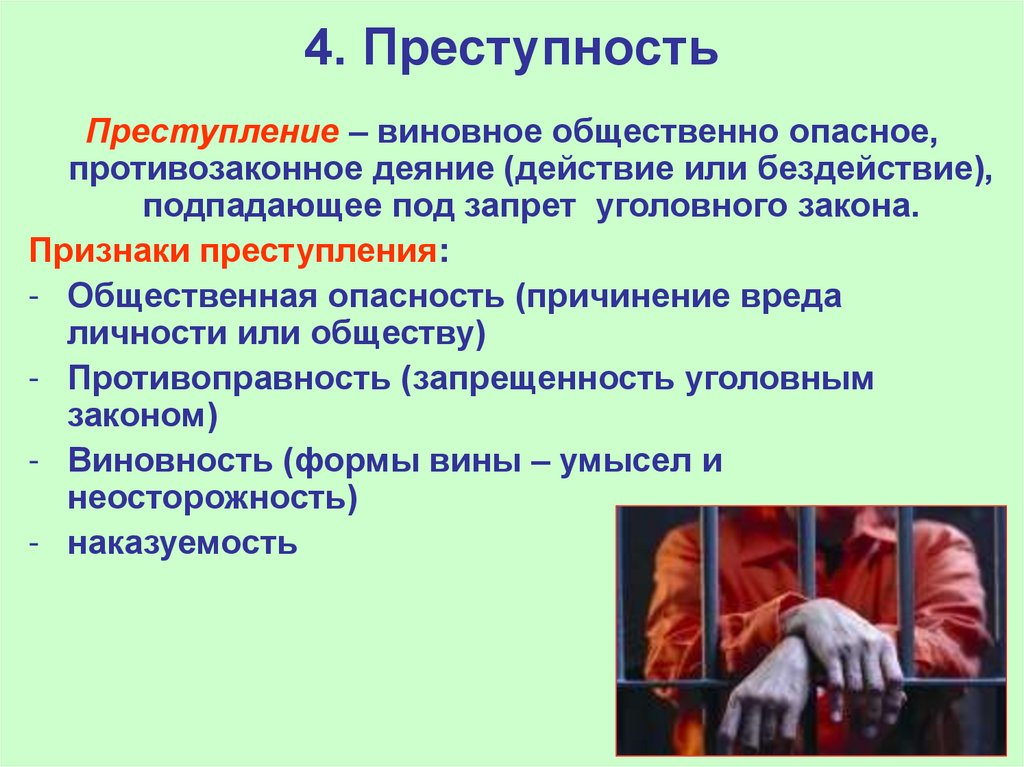 4. Преступность

Преступление – виновное общественно опасное, противозаконное деяние (действие или бездействие), подпадающее под запрет уголовного закона.

Признаки преступления:

- Общественная опасность (причинение вреда личности или обществу)
- Противоправность (запрещенность уголовным законом)
- Виновность (формы вины – умысел и неосторожность)
- наказуемость